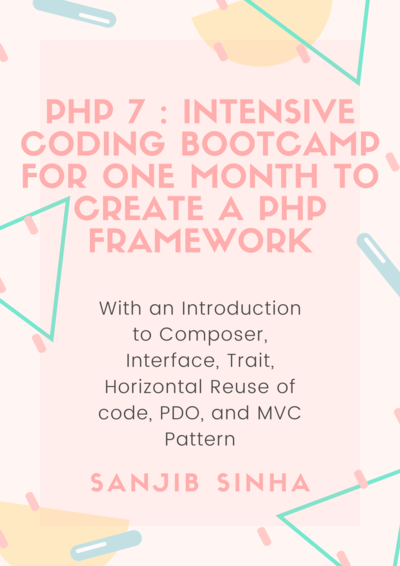 PHP 7 : INTENSIVE CODING BOOTCAMP FOR ONE MONTH TO CREATE A PHP FRAMEWORK

With an Introduction to Composer, Interface, Trait, Horizontal Reuse of code, PDO, and MVC Pattern

SANJIB SINHA